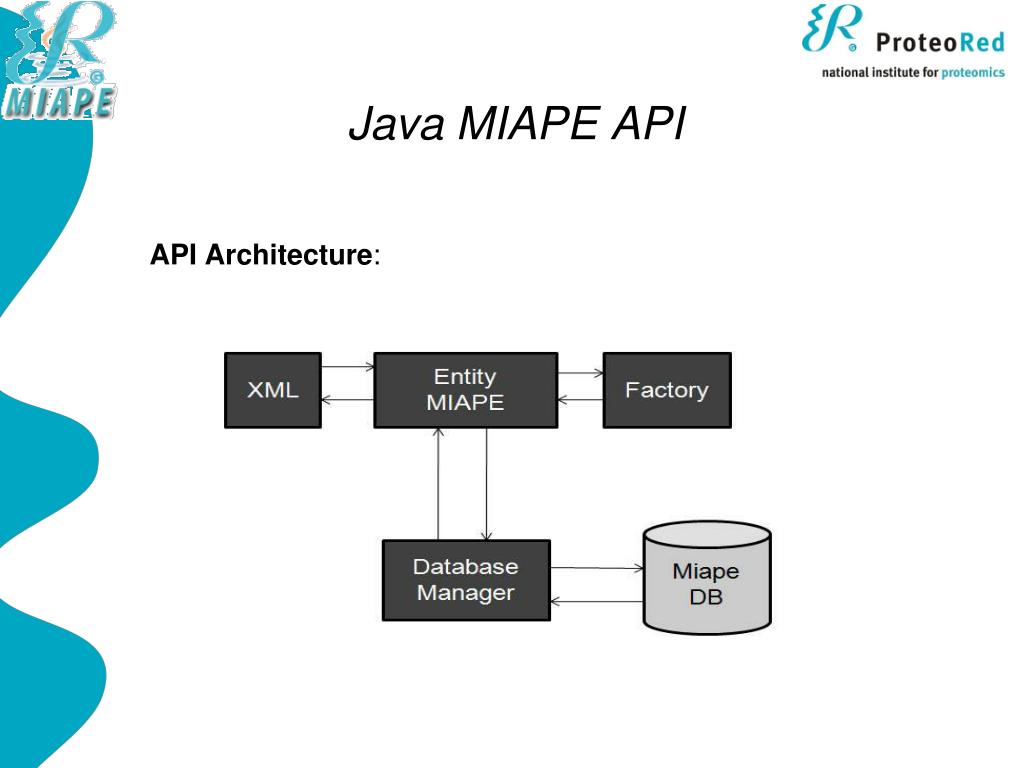 MIAPE

ProteoRed
national institute for proteomics

Java MIAPE API

API Architecture:

XML

Entity MIAPE

Factory

Database Manager

Miape DB